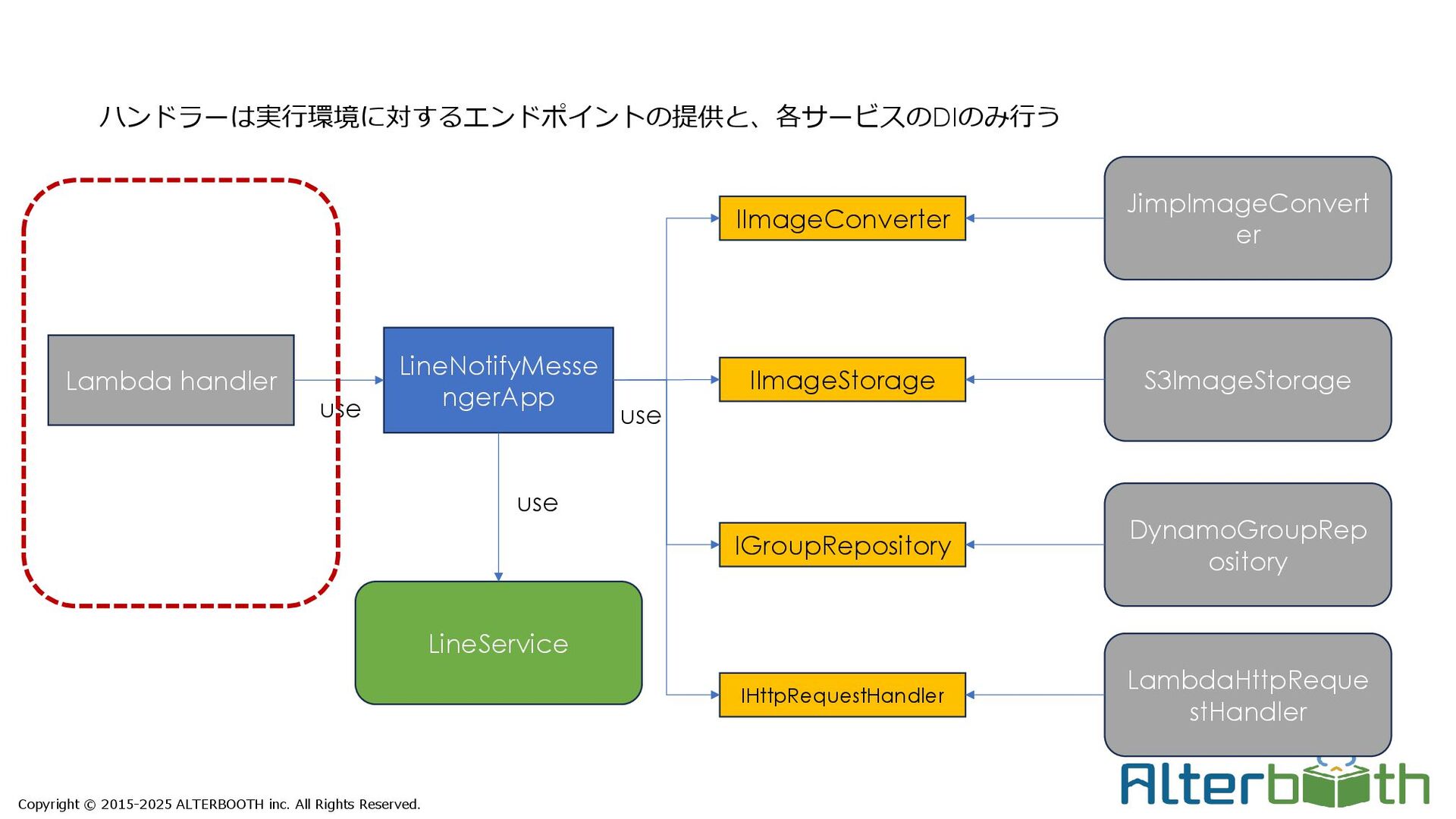 ハンドラーは実行環境に対するエンドポイントの提供と、各サービスのDIのみ行う

Lambda handler

use

LineNotifyMessengerApp

use

use

LineService

IImageConverter

IImageStorage

IGroupRepository

IHttpRequestHandler

JimpImageConverter

S3ImageStorage

DynamoGroupRepository

LambdaHttpRequestHandler

Copyright © 2015-2025 ALTERBOOTH inc. All Rights Reserved.

Alterbooth